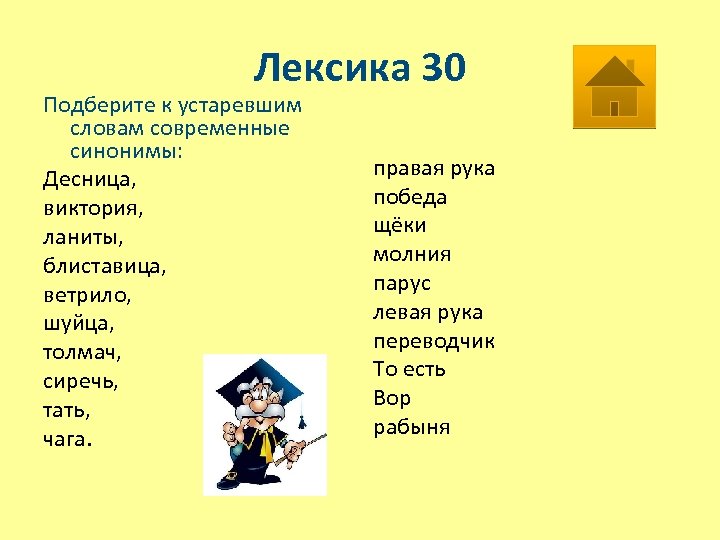 Лексика 30

Подберите к устаревшим словам современные синонимы:

Десница,
виктория,
ланиты,
блиставица,
ветрило,
шуйца,
толмач,
сиречь,
тать,
чага.

правая рука
победа
щёки
молния
парус
левая рука
переводчик
То есть
Вор
рабыня